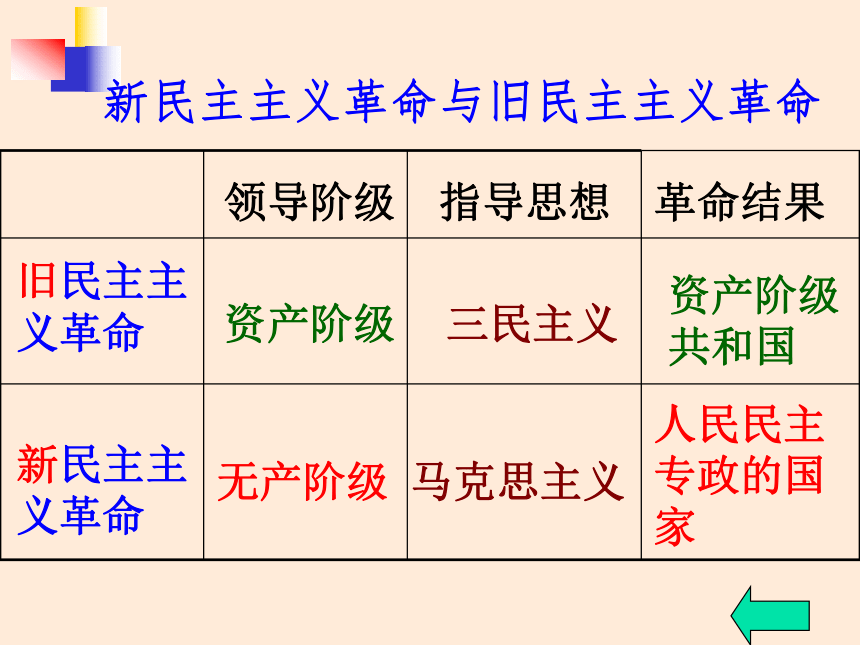 新民主主义革命与旧民主主义革命

|  | 领导阶级 | 指导思想 | 革命结果 |
|---|---|---|---|
| 旧民主主义革命 | 资产阶级 | 三民主义 | 资产阶级共和国 |
| 新民主主义革命 | 无产阶级 | 马克思主义 | 人民民主专政的国家 |